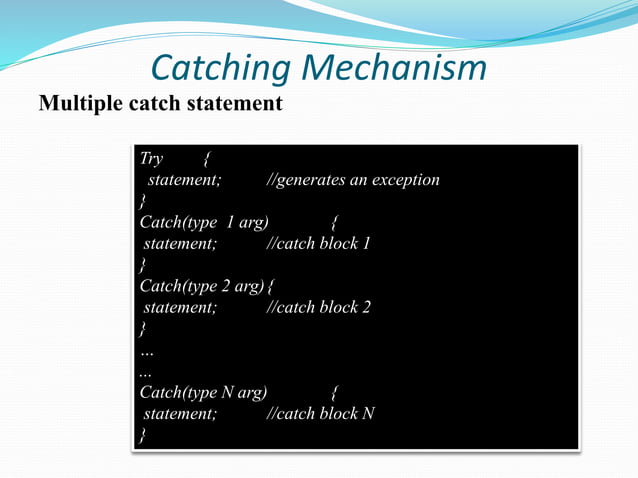 Catching Mechanism

Multiple catch statement

Try {
statement; //generates an exception
}
Catch(type 1 arg) {
statement; //catch block 1
}
Catch(type 2 arg) {
statement; //catch block 2
}
...
...
Catch(type N arg) {
statement; //catch block N
}